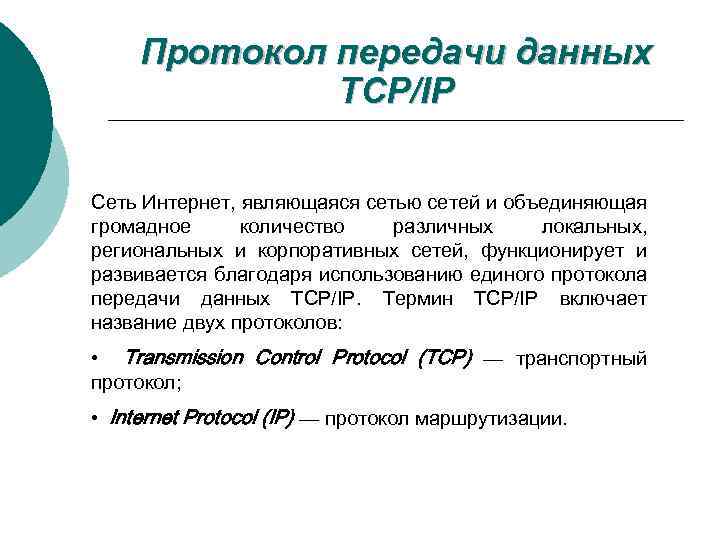 Протокол передачи данных TCP/IP

Сеть Интернет, являющаяся сетью сетей и объединяющая громадное количество различных локальных, региональных и корпоративных сетей, функционирует и развивается благодаря использованию единого протокола передачи данных TCP/IP. Термин TCP/IP включает название двух протоколов:

• Transmission Control Protocol (TCP) — транспортный протокол;

• Internet Protocol (IP) — протокол маршрутизации.